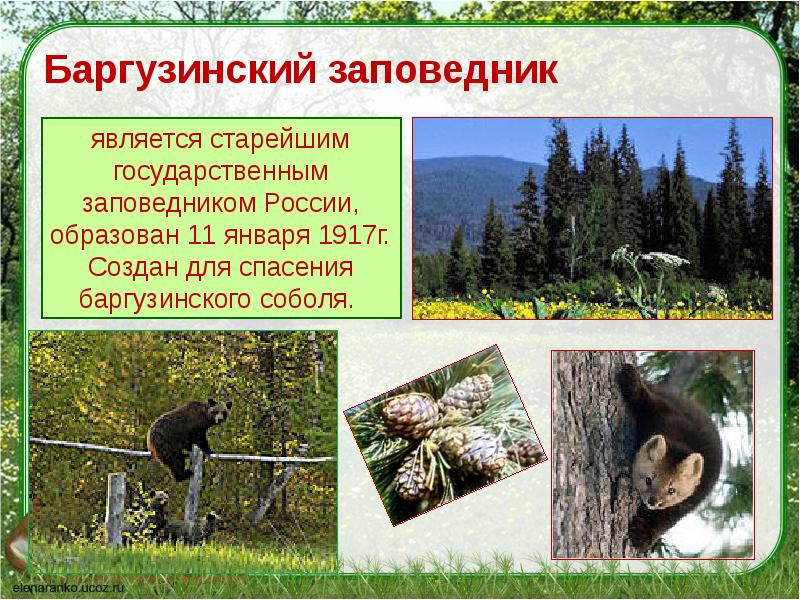 Баргузинский заповедник

является старейшим государственным заповедником России, образован 11 января 1917г. Создан для спасения баргузинского соболя.

elenaranko.ucoz.ru